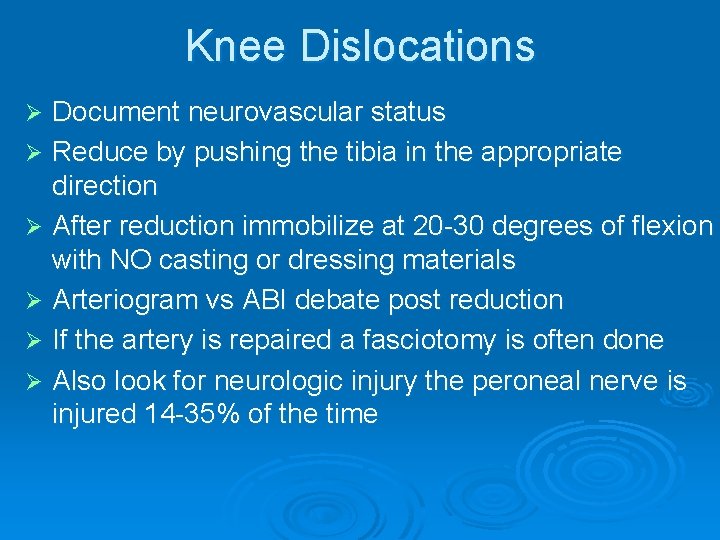 Knee Dislocations

➢ Document neurovascular status
➢ Reduce by pushing the tibia in the appropriate direction
➢ After reduction immobilize at 20-30 degrees of flexion with NO casting or dressing materials
➢ Arteriogram vs ABI debate post reduction
➢ If the artery is repaired a fasciotomy is often done
➢ Also look for neurologic injury the peroneal nerve is injured 14-35% of the time